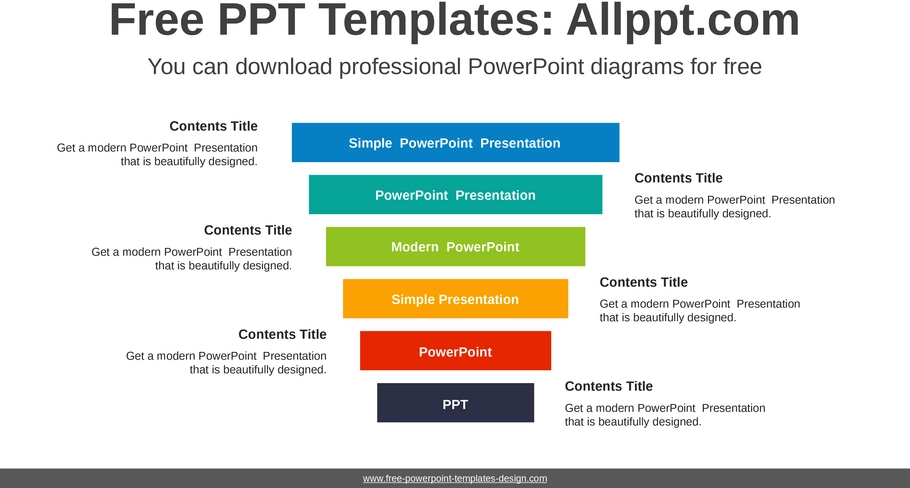 Free PPT Templates: Allppt.com

You can download professional PowerPoint diagrams for free

Contents Title

Get a modern PowerPoint Presentation that is beautifully designed.

Simple PowerPoint Presentation

Contents Title

Get a modern PowerPoint Presentation that is beautifully designed.

PowerPoint Presentation

Contents Title

Get a modern PowerPoint Presentation that is beautifully designed.

Modern PowerPoint

Contents Title

Get a modern PowerPoint Presentation that is beautifully designed.

Simple Presentation

Contents Title

Get a modern PowerPoint Presentation that is beautifully designed.

PowerPoint

Contents Title

Get a modern PowerPoint Presentation that is beautifully designed.

PPT

www.free-powerpoint-templates-design.com